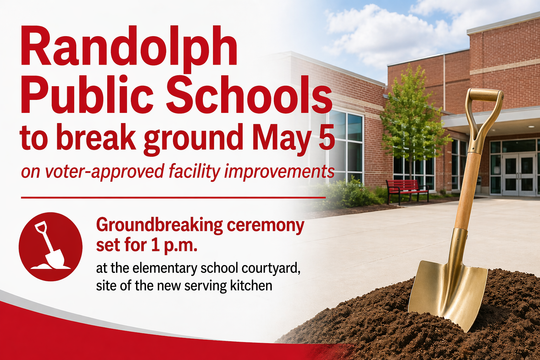 Randolph Public Schools to break ground May 5

on voter-approved facility improvements

Groundbreaking ceremony set for 1 p.m.

at the elementary school courtyard, site of the new serving kitchen